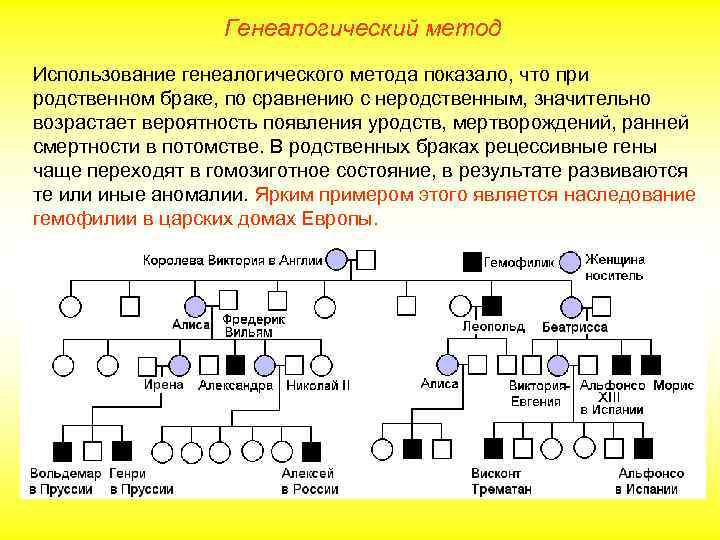 Генеалогический метод

Использование генеалогического метода показало, что при родственном браке, по сравнению с неродственным, значительно возрастает вероятность появления уродств, мертворождений, ранней смертности в потомстве. В родственных браках рецессивные гены чаще переходят в гомозиготное состояние, в результате развиваются те или иные аномалии. Ярким примером этого является наследование гемофилии в царских домах Европы.

Королева Виктория в Англии

Гемофилик

Женщина носитель

Алиса

Фредерик Вильям

Леопольд

Беатрисса

Ирена

Александра

Николай II

Алиса

Виктория-Евгения

Альфонсо XIII в Испании

Морис

Вольдемар в Пруссии

Генри в Пруссии

Алексей в России

Висконт Трематан

Альфонсо в Испании